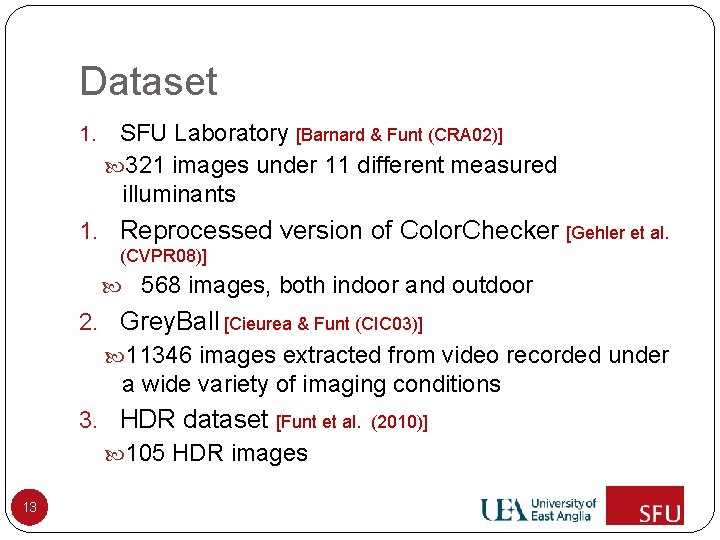 Dataset

1. SFU Laboratory [Barnard & Funt (CRA02)]

321 images under 11 different measured illuminants

1. Reprocessed version of ColorChecker [Gehler et al. (CVPR08)]

568 images, both indoor and outdoor

2. GreyBall [Cieurea & Funt (CIC03)]

11346 images extracted from video recorded under a wide variety of imaging conditions

3. HDR dataset [Funt et al. (2010)]

105 HDR images

13

UEA University of East Anglia

SFU